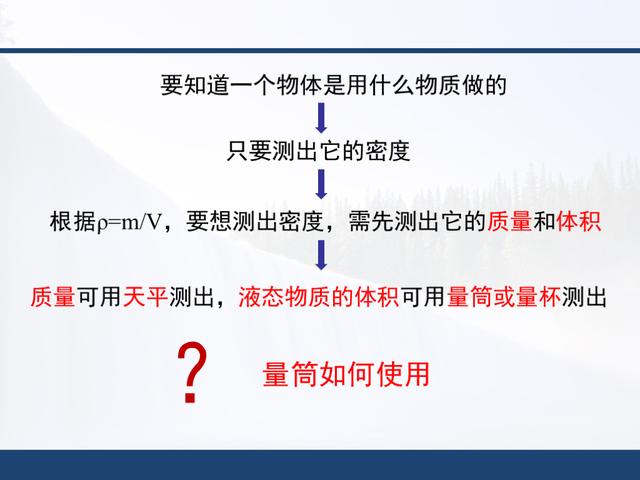 要知道一个物体是用什么物质做的

只要测出它的密度

根据$\rho=m/V$，要想测出密度，需先测出它的质量和体积

质量可用天平测出，液态物质的体积可用量筒或量杯测出

?

量筒如何使用